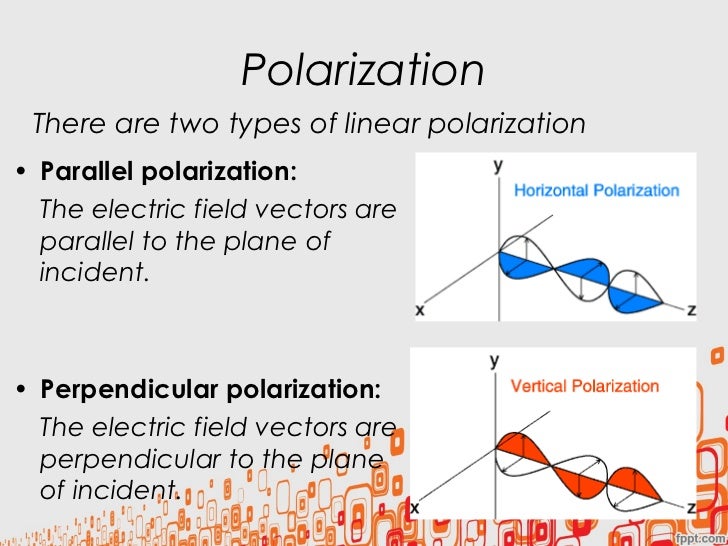 Polarization

There are two types of linear polarization

• Parallel polarization:
The electric field vectors are parallel to the plane of incident.

y
Horizontal Polarization
x
z

• Perpendicular polarization:
The electric field vectors are perpendicular to the plane of incident.

y
Vertical Polarization
x
z

fppt.com